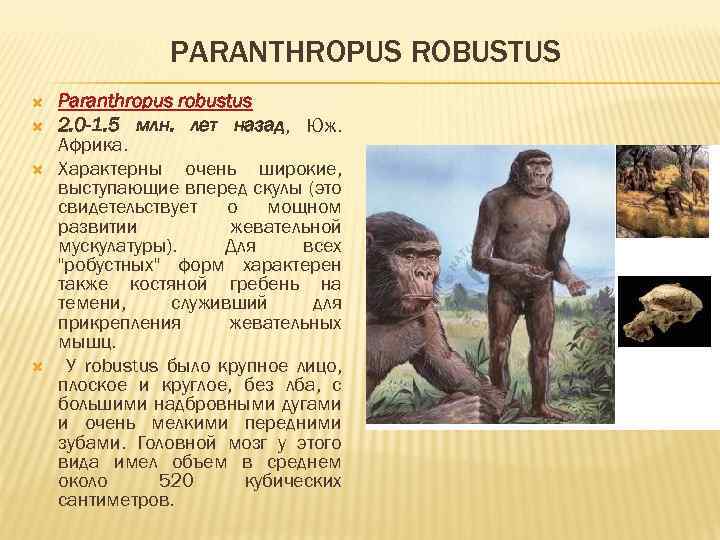 PARANTHROPUS ROBUSTUS

Paranthropus robustus

2.0-1.5 млн. лет назад, Юж. Африка.

Характерны очень широкие, выступающие вперед скулы (это свидетельствует о мощном развитии жевательной мускулатуры). Для всех "робустных" форм характерен также костяной гребень на темени, служивший для прикрепления жевательных мышц.

У robustus было крупное лицо, плоское и круглое, без лба, с большими надбровными дугами и очень мелкими передними зубами. Головной мозг у этого вида имел объем в среднем около 520 кубических сантиметров.